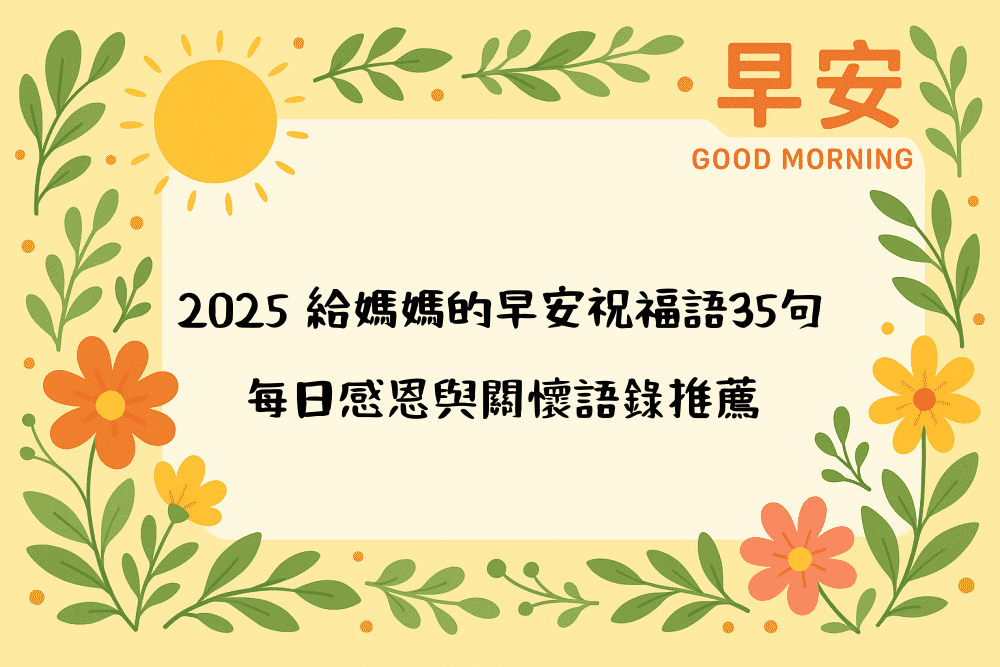 早安
GOOD MORNING

2025 給媽媽的早安祝福語35句
每日感恩與關懷語錄推薦